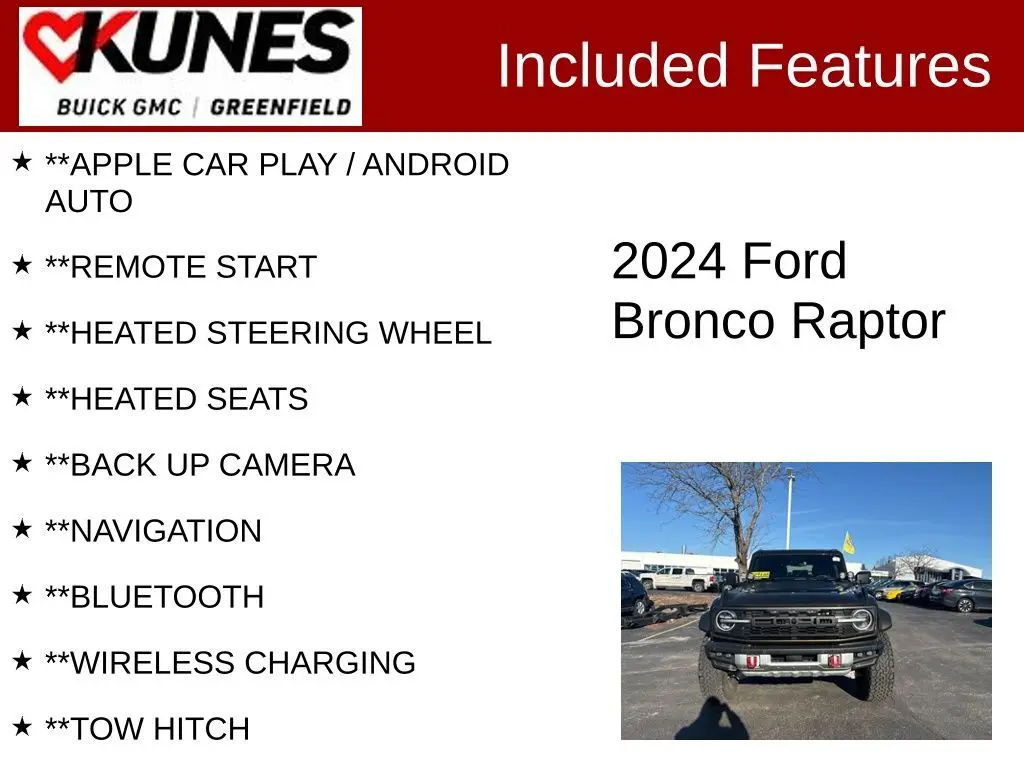 KUNES
BUICK GMC | GREENFIELD

Included Features

★ **APPLE CAR PLAY / ANDROID AUTO

★ **REMOTE START

★ **HEATED STEERING WHEEL

★ **HEATED SEATS

★ **BACK UP CAMERA

★ **NAVIGATION

★ **BLUETOOTH

★ **WIRELESS CHARGING

★ **TOW HITCH

2024 Ford Bronco Raptor